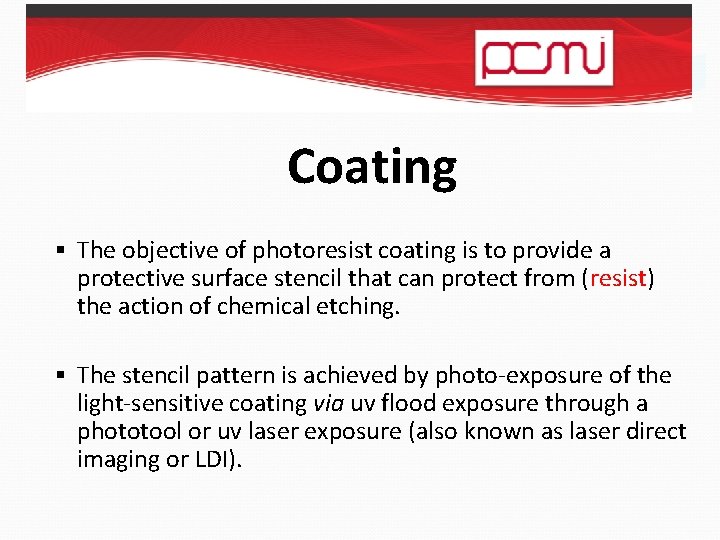 pcmi

Coating

▪ The objective of photoresist coating is to provide a protective surface stencil that can protect from (resist) the action of chemical etching.

▪ The stencil pattern is achieved by photo-exposure of the light-sensitive coating via uv flood exposure through a phototool or uv laser exposure (also known as laser direct imaging or LDI).